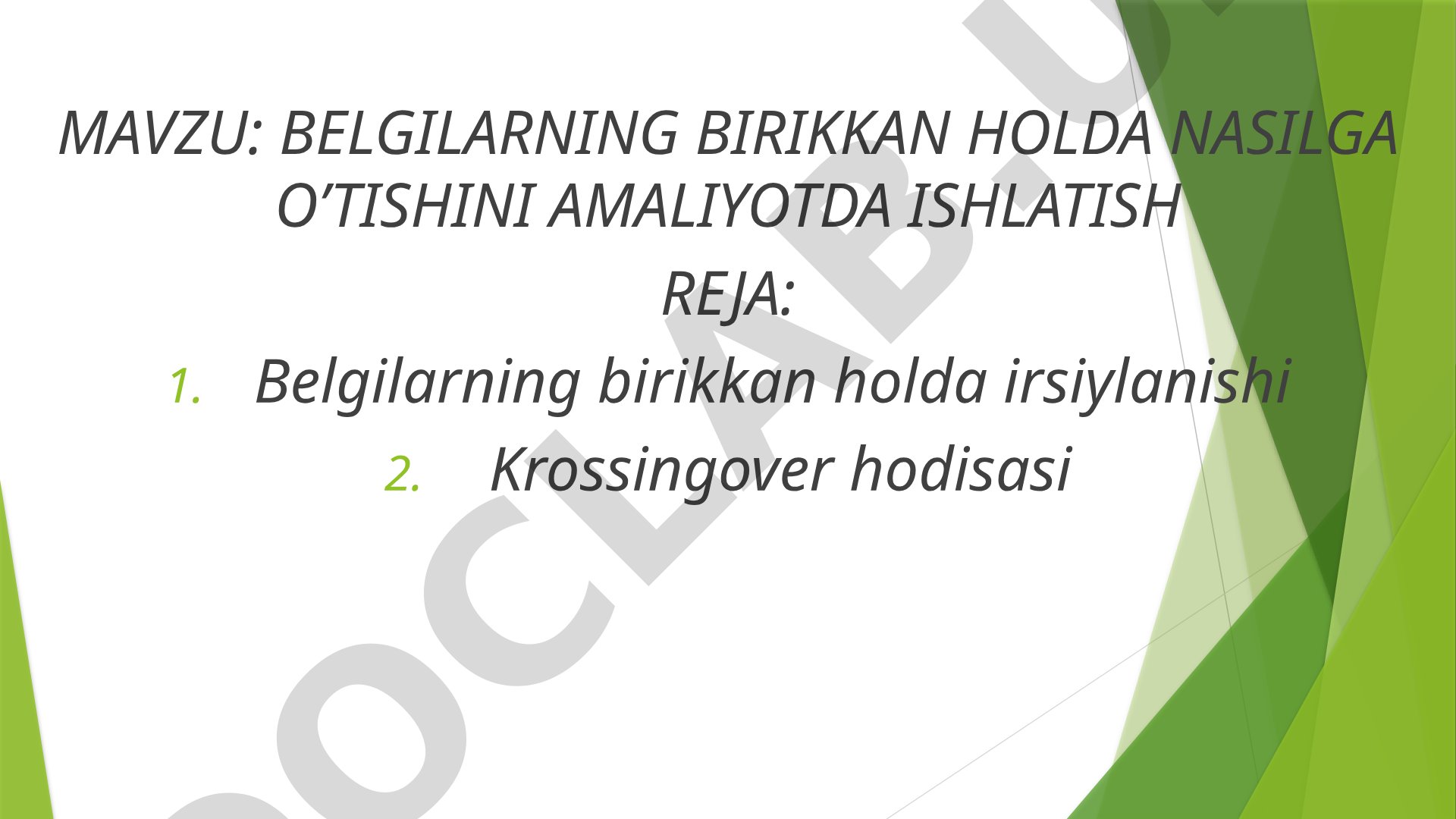 MAVZU: BELGILARNING BIRIKKAN HOLDA NASILGA O’TISHINI AMALIYOTDA ISHLATISH

REJA:

1. Belgilarning birikkan holda irsiylanishi

2. Krossingover hodisasi

DOCLAB.U